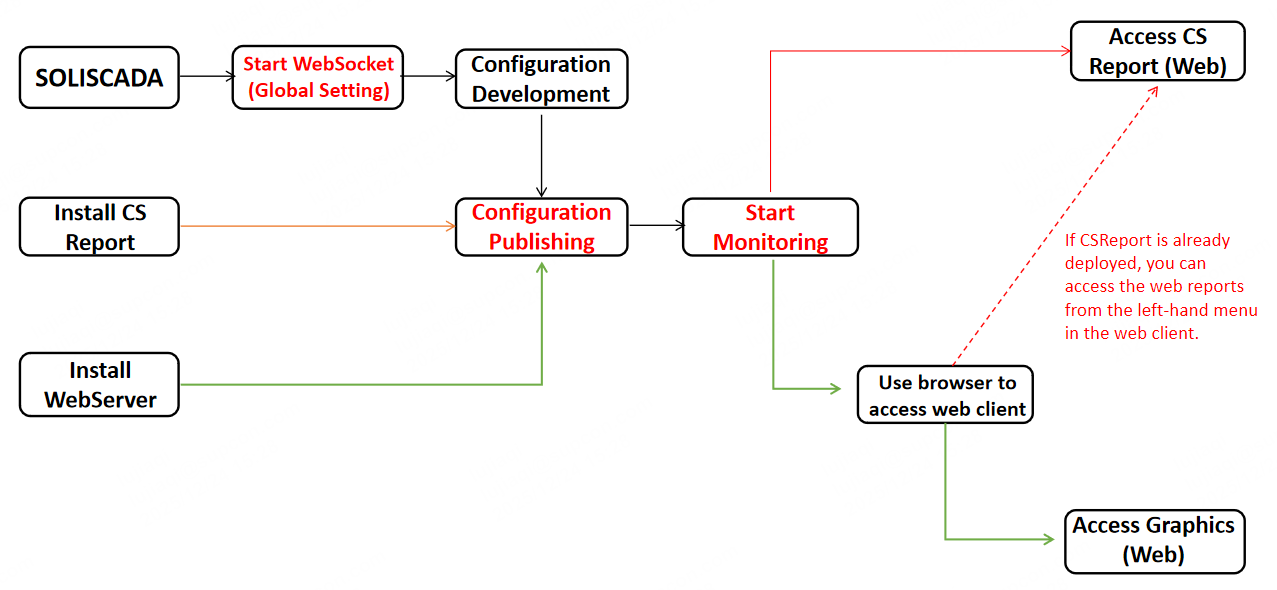 SOLISCADA

Start WebSocket (Global Setting)

Configuration Development

Access CS Report (Web)

Install CS Report

Configuration Publishing

Start Monitoring

If CSReport is already deployed, you can access the web reports from the left-hand menu in the web client.

Install WebServer

Use browser to access web client

Access Graphics (Web)